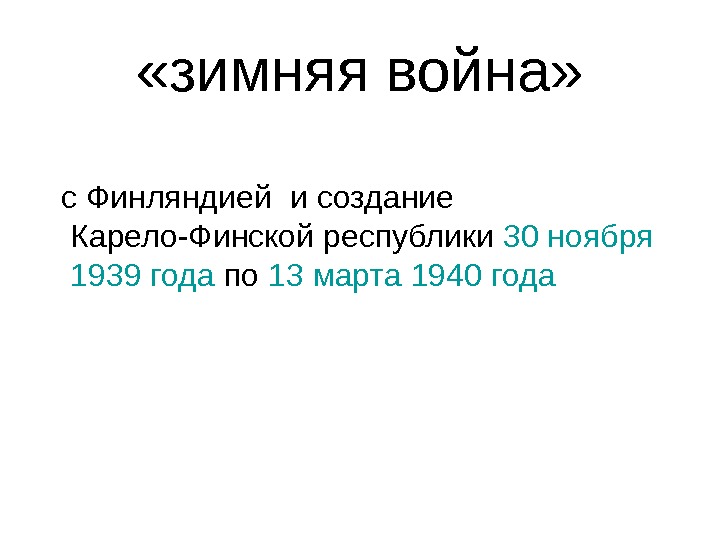 «зимняя война»

с Финляндией и создание Карело-Финской республики 30 ноября 1939 года по 13 марта 1940 года